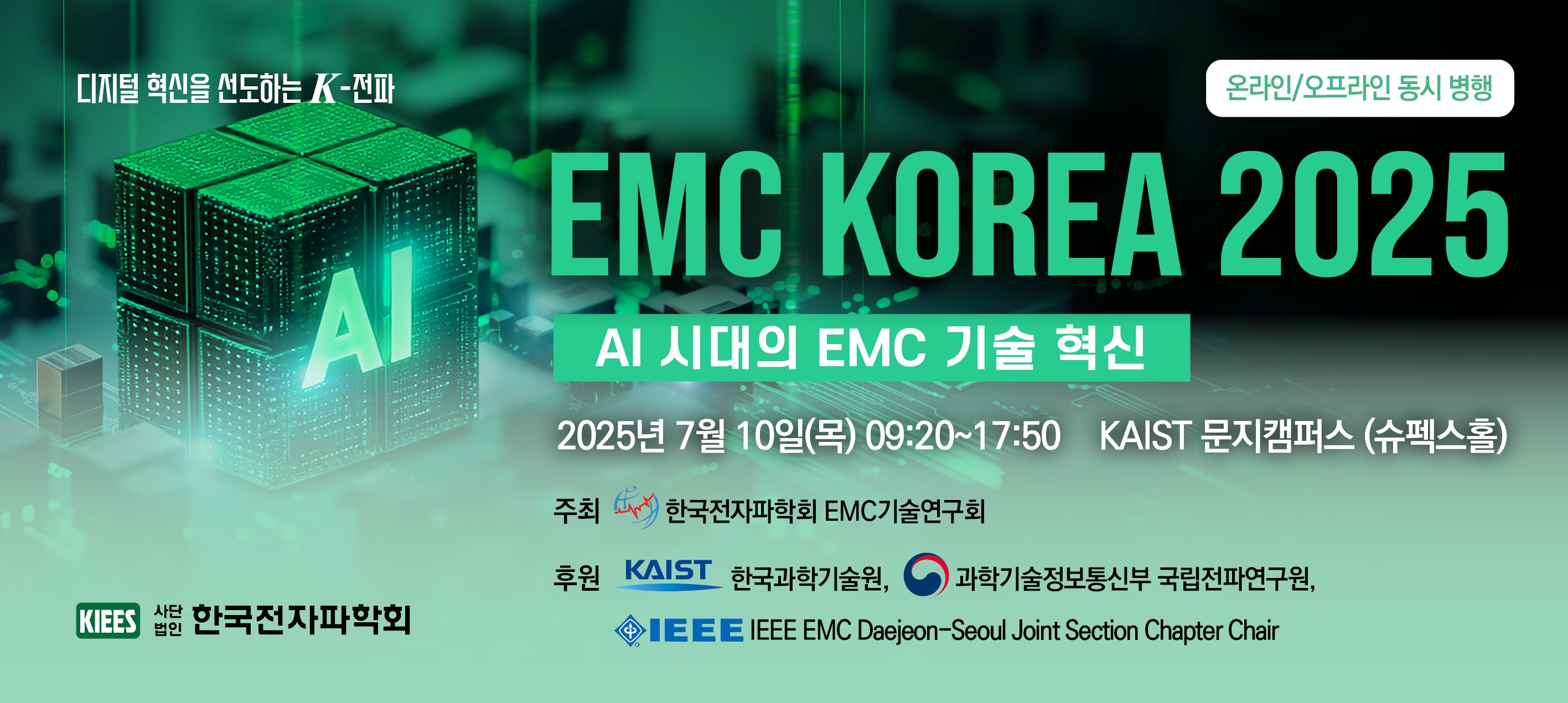 디지털 혁신을 선도하는 K-전파

온라인/오프라인 동시 병행

AI

EMC KOREA 2025

AI 시대의 EMC 기술 혁신

2025년 7월 10일(목) 09:20~17:50 KAIST 문지캠퍼스 (슈펙스홀)

주최 한국전자파학회 EMC기술연구회

후원 KAIST 한국과학기술원, 과학기술정보통신부 국립전파연구원, IEEE IEEE EMC Daejeon-Seoul Joint Section Chapter Chair

KIEES 사단법인 한국전자파학회